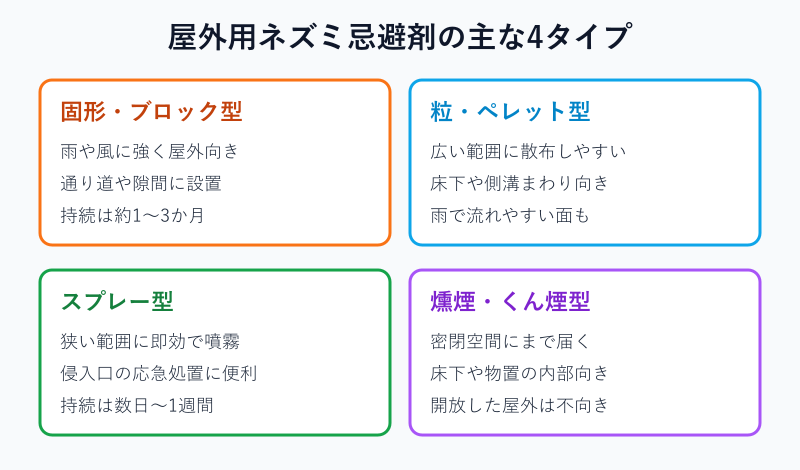 屋外用ネズミ忌避剤の主な4タイプ

固形・ブロック型

雨や風に強く屋外向き
通り道や隙間に設置
持続は約1〜3か月

粒・ペレット型

広い範囲に散布しやすい
床下や側溝まわり向き
雨で流れやすい面も

スプレー型

狭い範囲に即効で噴霧
侵入口の応急処置に便利
持続は数日〜1週間

燻煙・くん煙型

密閉空間にまで届く
床下や物置の内部向き
開放した屋外は不向き